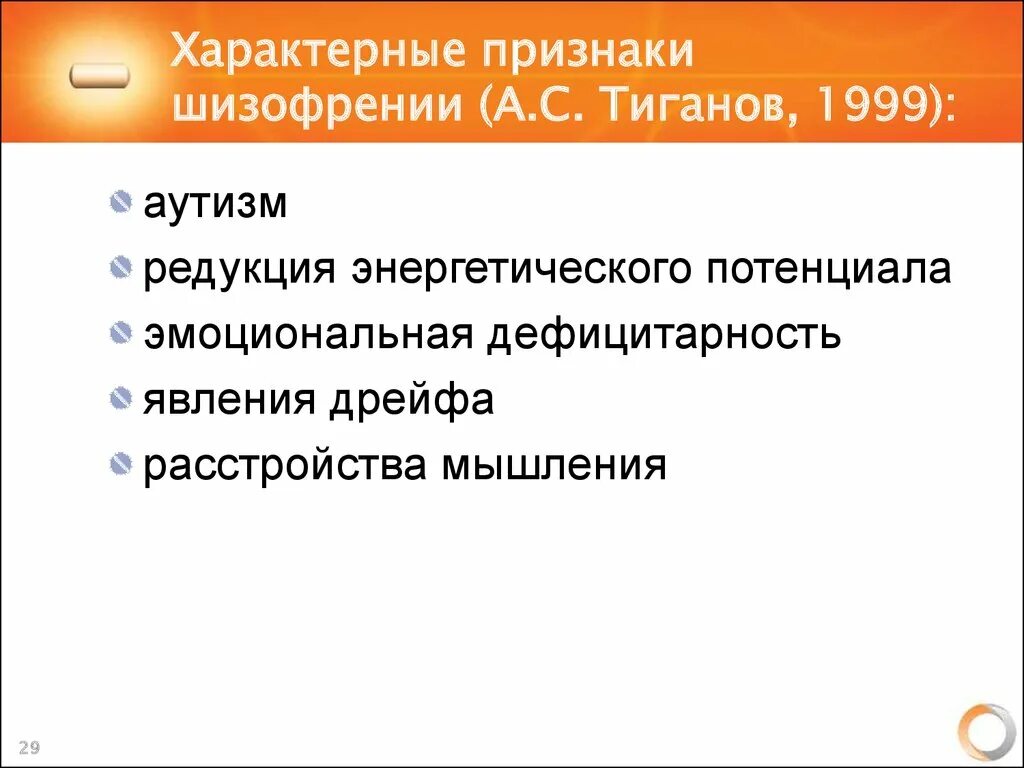 Характерные признаки шизофрении (А.С. Тиганов, 1999):

аутизм

редукция энергетического потенциала

эмоциональная дефицитарность

явления дрейфа

расстройства мышления

29